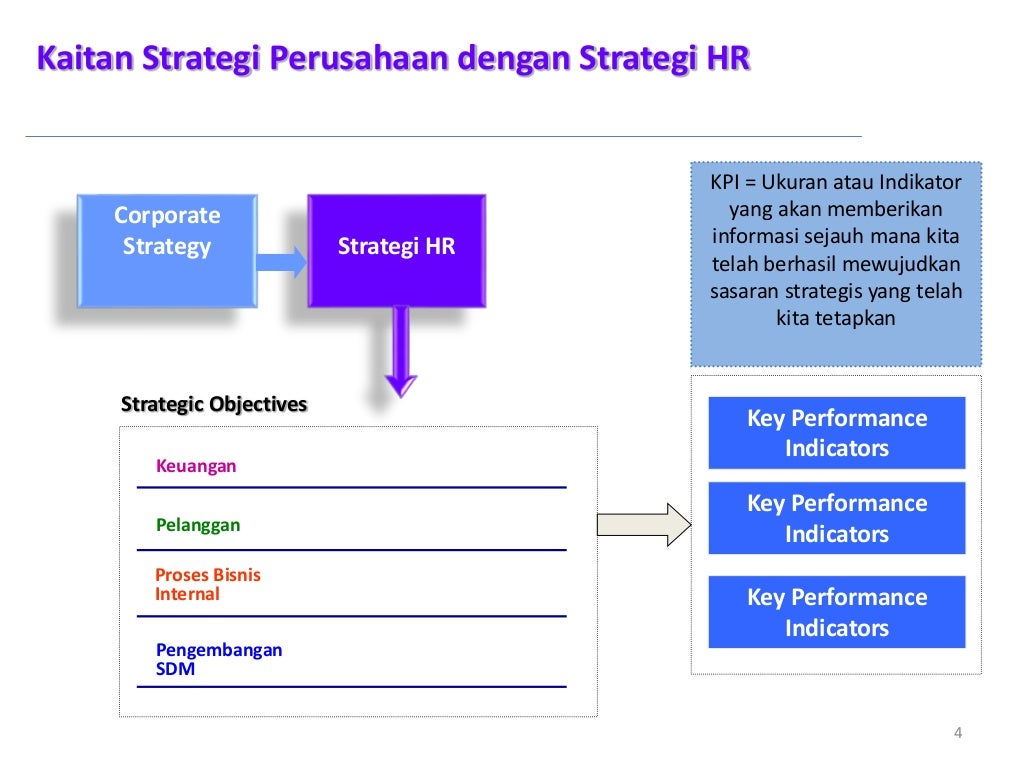 Kaitan Strategi Perusahaan dengan Strategi HR

Corporate Strategy

Strategi HR

KPI = Ukuran atau Indikator yang akan memberikan informasi sejauh mana kita telah berhasil mewujudkan sasaran strategis yang telah kita tetapkan

Strategic Objectives

Keuangan

Pelanggan

Proses Bisnis Internal

Pengembangan SDM

Key Performance Indicators

Key Performance Indicators

Key Performance Indicators

4